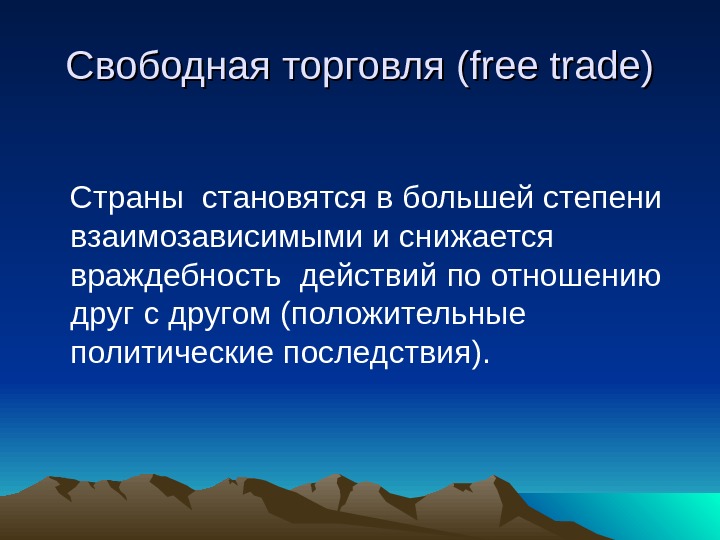 Свободная торговля (free trade)

Страны становятся в большей степени взаимозависимыми и снижается враждебность действий по отношению друг с другом (положительные политические последствия).